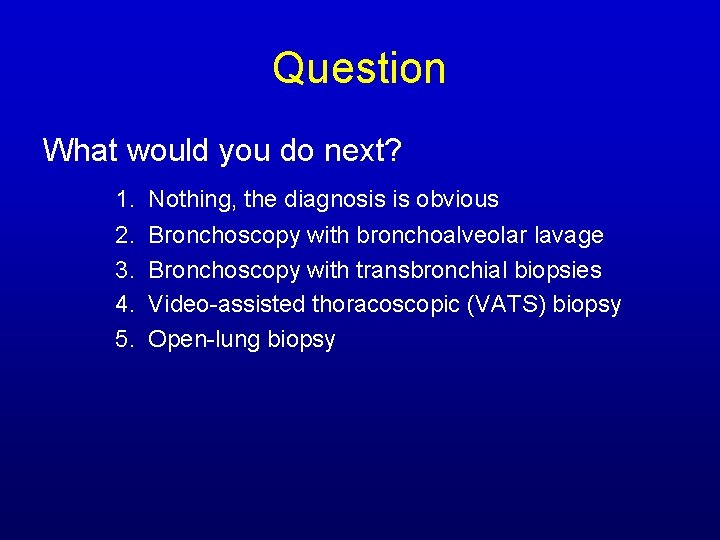 Question

What would you do next?

1. Nothing, the diagnosis is obvious
2. Bronchoscopy with bronchoalveolar lavage
3. Bronchoscopy with transbronchial biopsies
4. Video-assisted thoracoscopic (VATS) biopsy
5. Open-lung biopsy